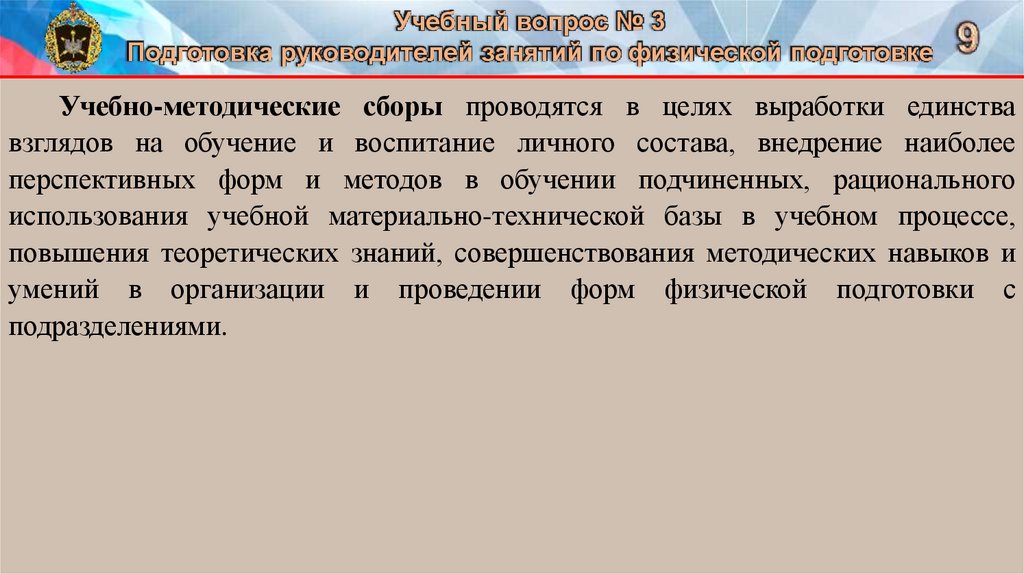 Учебный вопрос № 3
Подготовка руководителей занятий по физической подготовке

9

Учебно-методические сборы проводятся в целях выработки единства взглядов на обучение и воспитание личного состава, внедрение наиболее перспективных форм и методов в обучении подчиненных, рационального использования учебной материально-технической базы в учебном процессе, повышения теоретических знаний, совершенствования методических навыков и умений в организации и проведении форм физической подготовки с подразделениями.